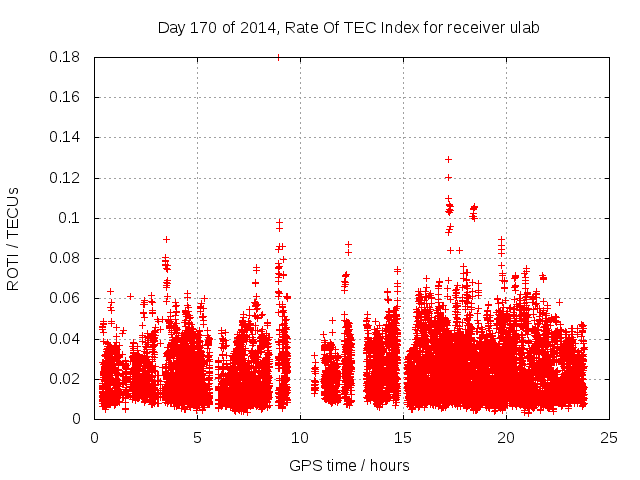 Day 170 of 2014, Rate Of TEC Index for receiver ulab

ROTI / TECUs

0.18
0.16
0.14
0.12
0.1
0.08
0.06
0.04
0.02
0

0
5
10
15
20
25

GPS time / hours